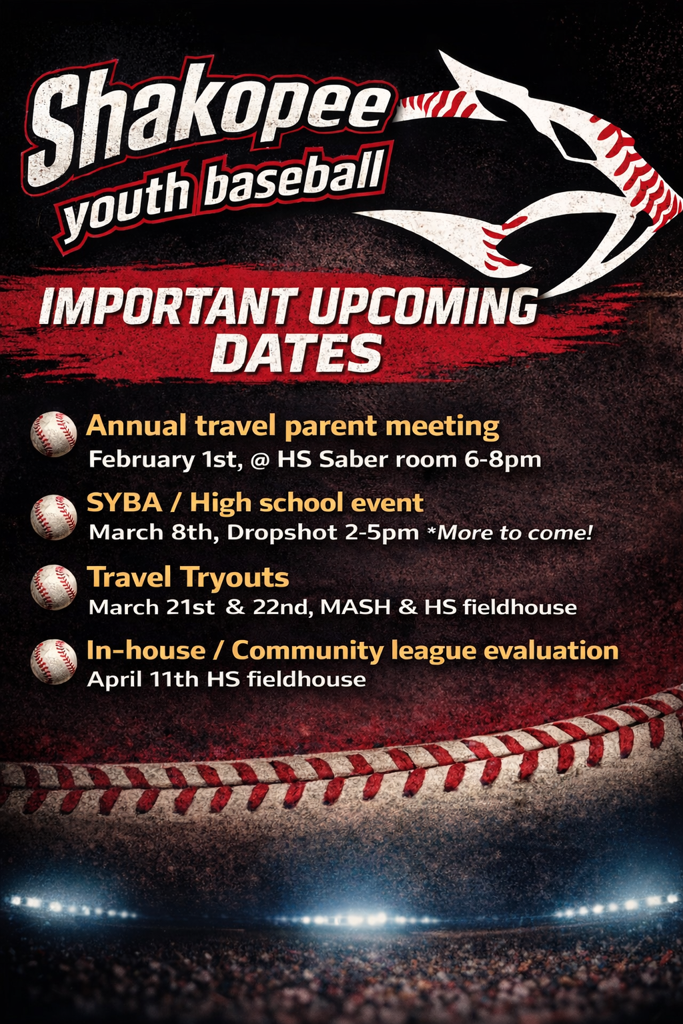 Shakopee youth baseball

IMPORTANT UPCOMING DATES

Annual travel parent meeting
February 1st, @ HS Saber room 6-8pm

SYBA / High school event
March 8th, Dropshot 2-5pm *More to come!

Travel Tryouts
March 21st & 22nd, MASH & HS fieldhouse

In-house / Community league evaluation
April 11th HS fieldhouse